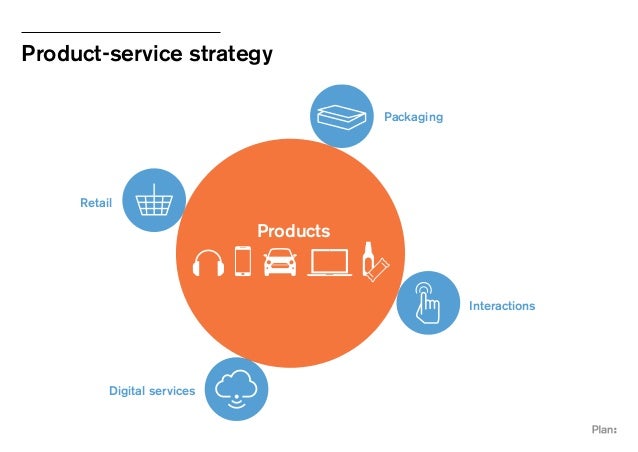 Product-service strategy

Packaging

Retail

Products

Interactions

Digital services

Plan: